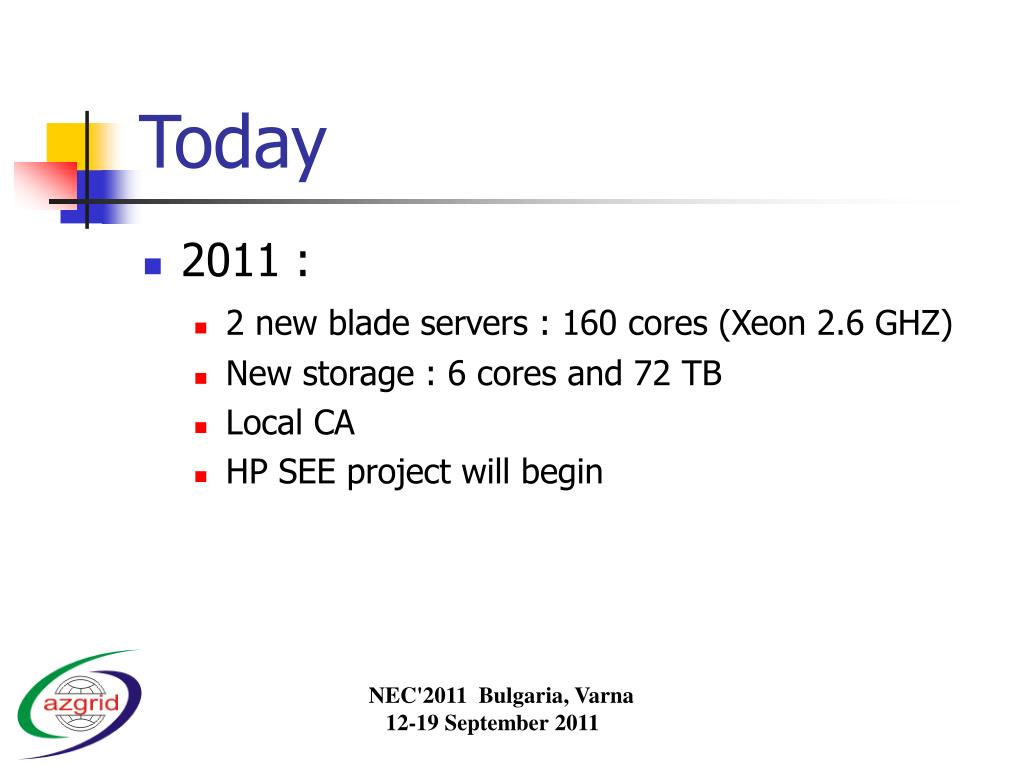 Today

2011 :

2 new blade servers : 160 cores (Xeon 2.6 GHZ)

New storage : 6 cores and 72 TB

Local CA

HP SEE project will begin

azgrid

NEC'2011 Bulgaria, Varna
12-19 September 2011